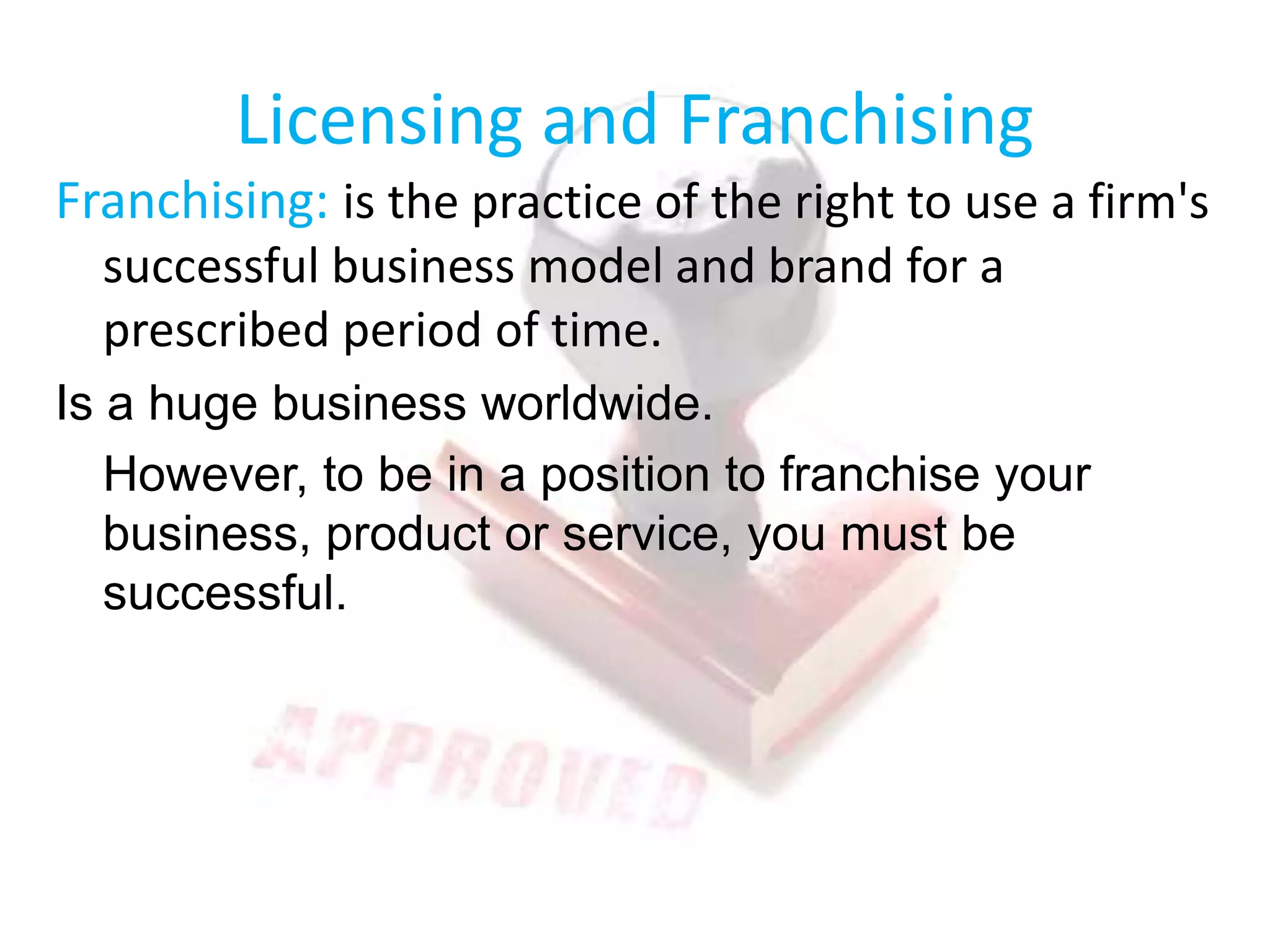 Licensing and Franchising

Franchising: is the practice of the right to use a firm's successful business model and brand for a prescribed period of time.

Is a huge business worldwide.

However, to be in a position to franchise your business, product or service, you must be successful.

APPROVED